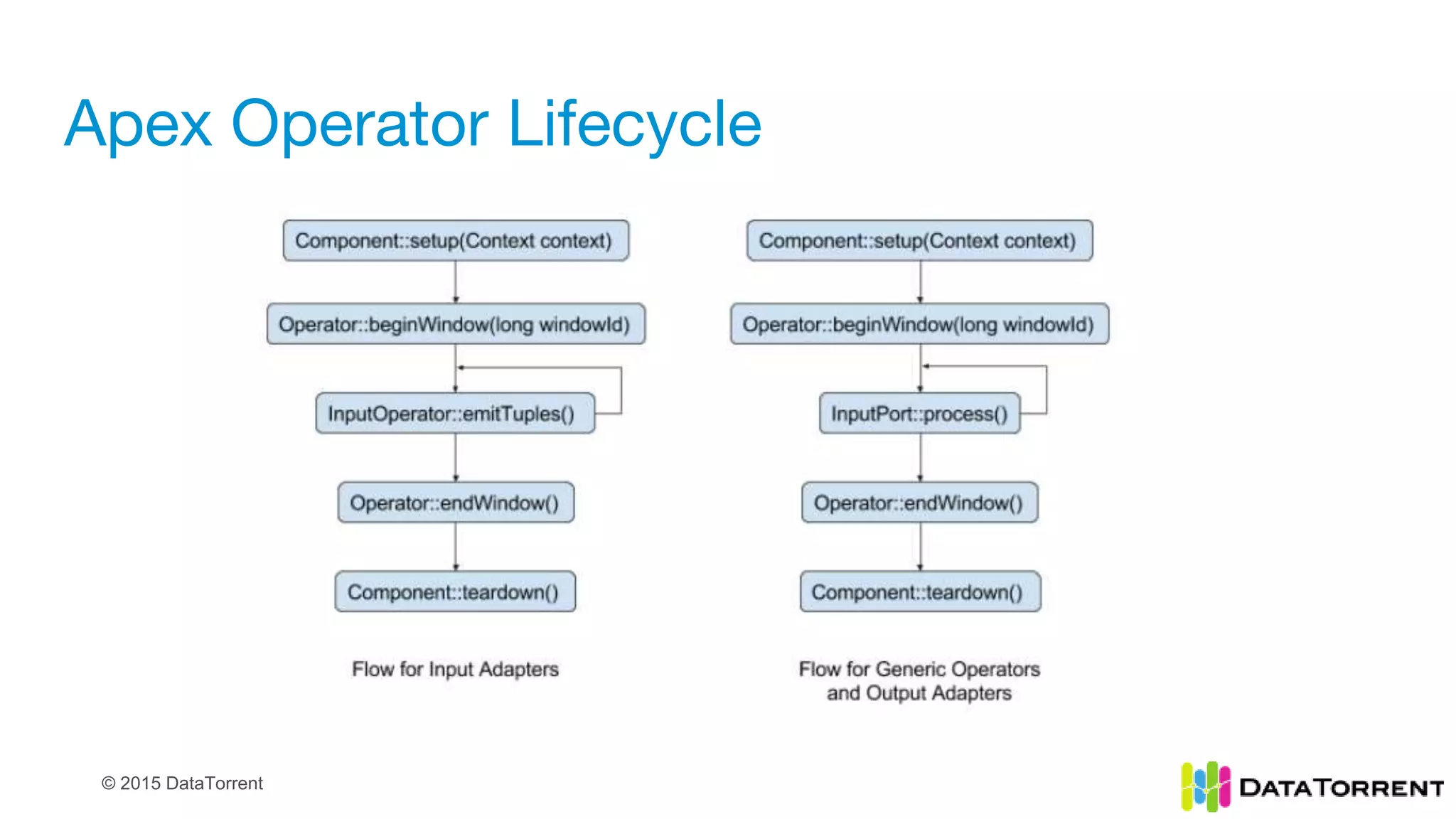 Apex Operator Lifecycle

Component::setup(Context context)

Operator::beginWindow(long windowId)

InputOperator::emitTuples()

Operator::endWindow()

Component::teardown()

Flow for Input Adapters

Component::setup(Context context)

Operator::beginWindow(long windowId)

InputPort::process()

Operator::endWindow()

Component::teardown()

Flow for Generic Operators and Output Adapters

© 2015 DataTorrent

DATATORRENT